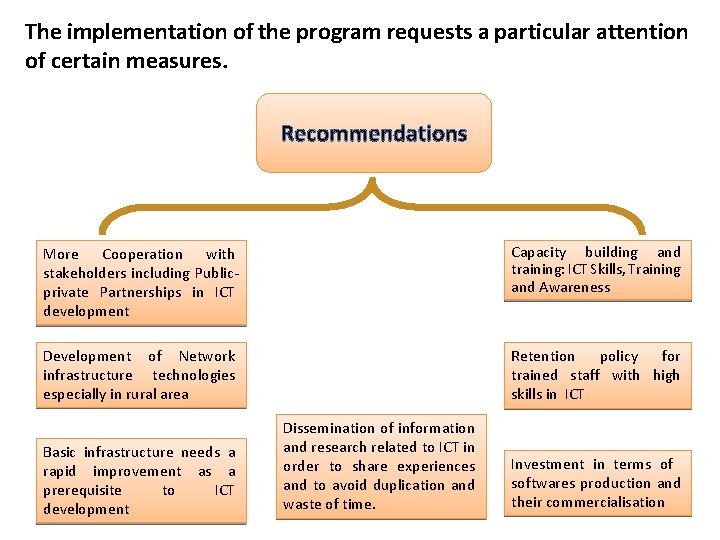 The implementation of the program requests a particular attention of certain measures.

Recommendations

More Cooperation with stakeholders including Public-private Partnerships in ICT development

Development of Network infrastructure technologies especially in rural area

Basic infrastructure needs a rapid improvement as a prerequisite to ICT development

Dissemination of information and research related to ICT in order to share experiences and to avoid duplication and waste of time.

Capacity building and training: ICT Skills, Training and Awareness

Retention policy for trained staff with high skills in ICT

Investment in terms of softwares production and their commercialisation